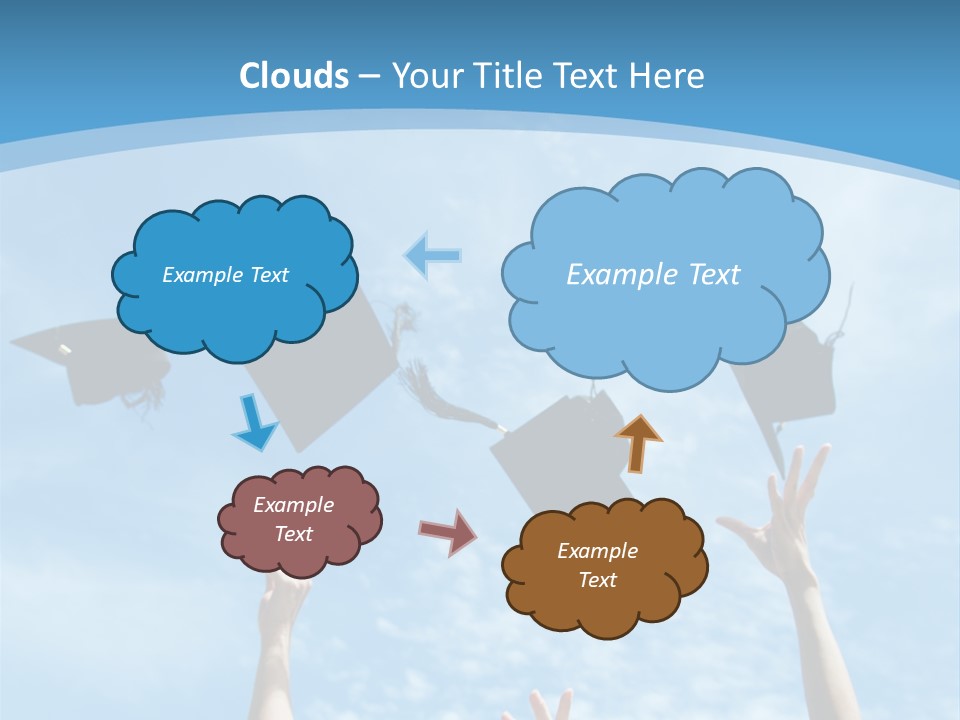 Clouds – Your Title Text Here

Example Text

Example Text

Example Text

Example Text